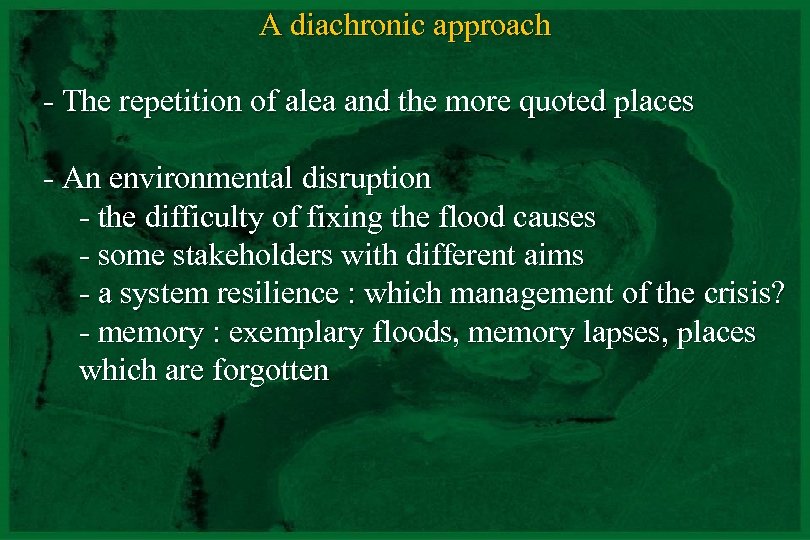 A diachronic approach

- The repetition of alea and the more quoted places

- An environmental disruption
- the difficulty of fixing the flood causes
- some stakeholders with different aims
- a system resilience : which management of the crisis?
- memory : exemplary floods, memory lapses, places which are forgotten